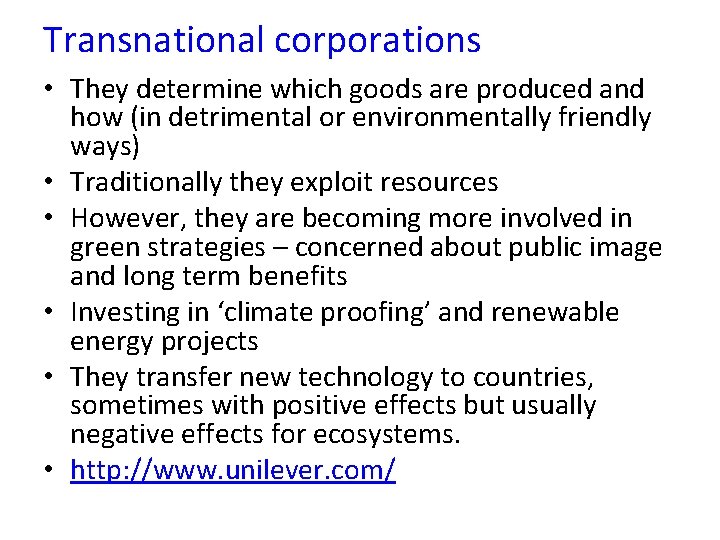 Transnational corporations

• They determine which goods are produced and how (in detrimental or environmentally friendly ways)
• Traditionally they exploit resources
• However, they are becoming more involved in green strategies – concerned about public image and long term benefits
• Investing in ‘climate proofing’ and renewable energy projects
• They transfer new technology to countries, sometimes with positive effects but usually negative effects for ecosystems.
• http://www.unilever.com/